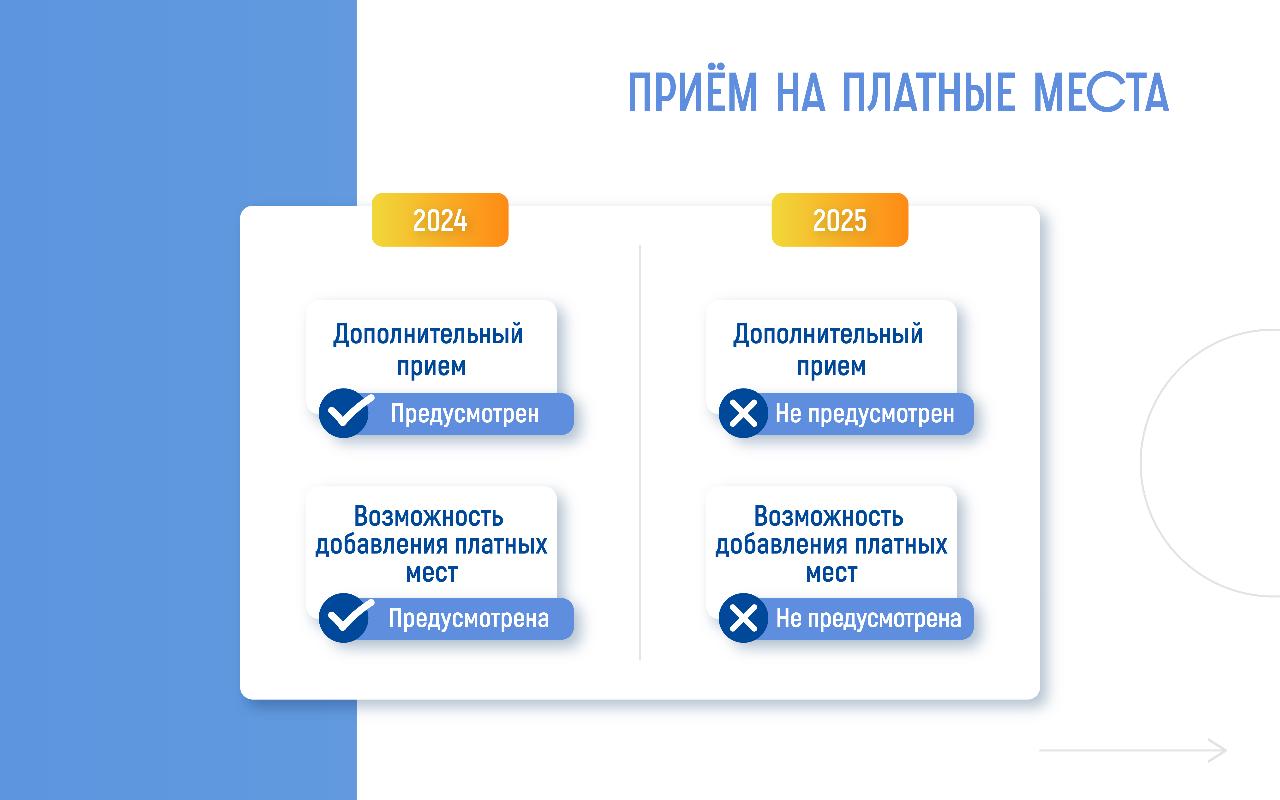 ПРИЁМ НА ПЛАТНЫЕ МЕСТА

2024

Дополнительный прием

Предусмотрен

Возможность добавления платных мест

Предусмотрена

2025

Дополнительный прием

Не предусмотрен

Возможность добавления платных мест

Не предусмотрена